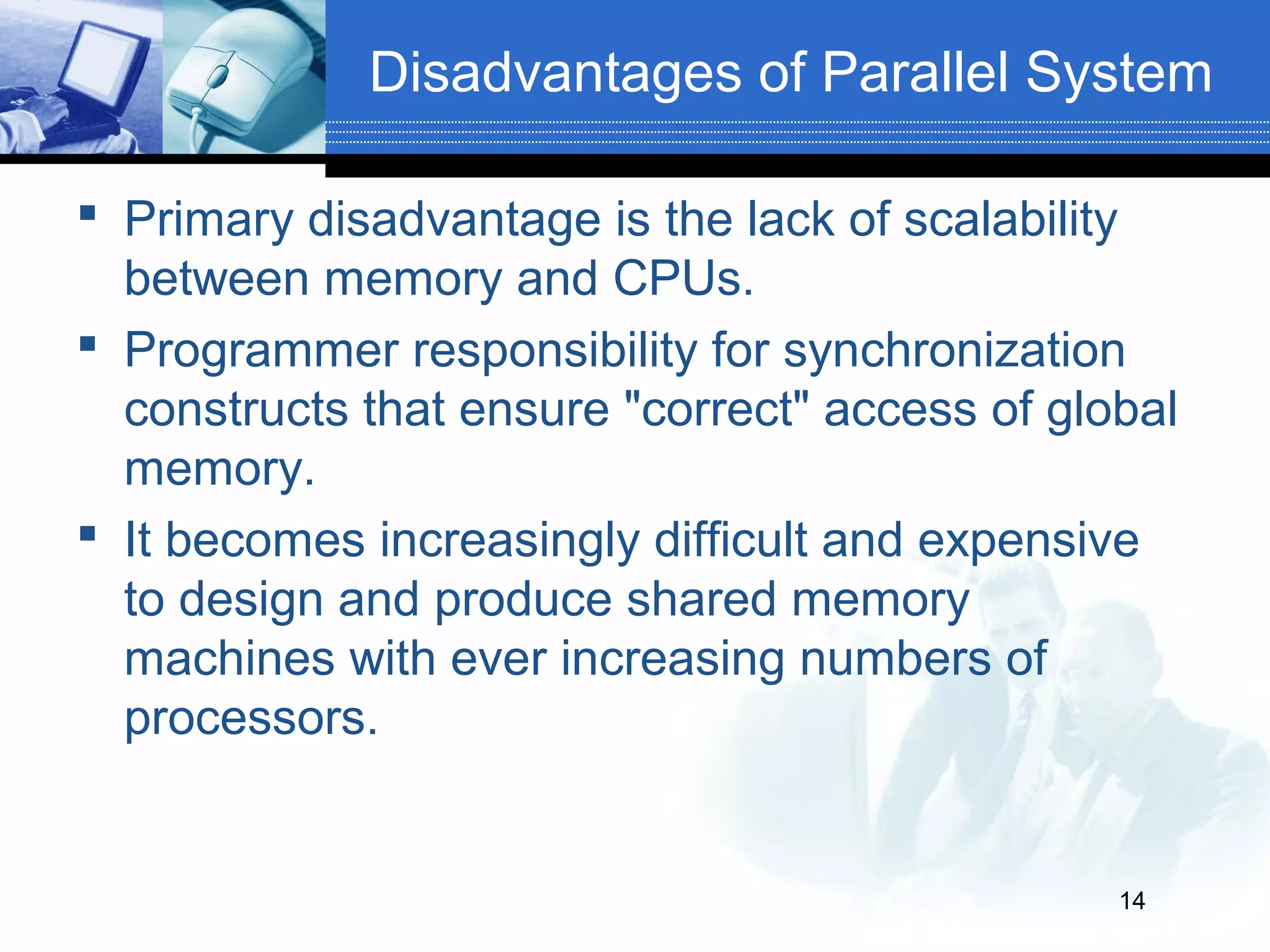 Disadvantages of Parallel System

▪ Primary disadvantage is the lack of scalability between memory and CPUs.

▪ Programmer responsibility for synchronization constructs that ensure "correct" access of global memory.

▪ It becomes increasingly difficult and expensive to design and produce shared memory machines with ever increasing numbers of processors.

14